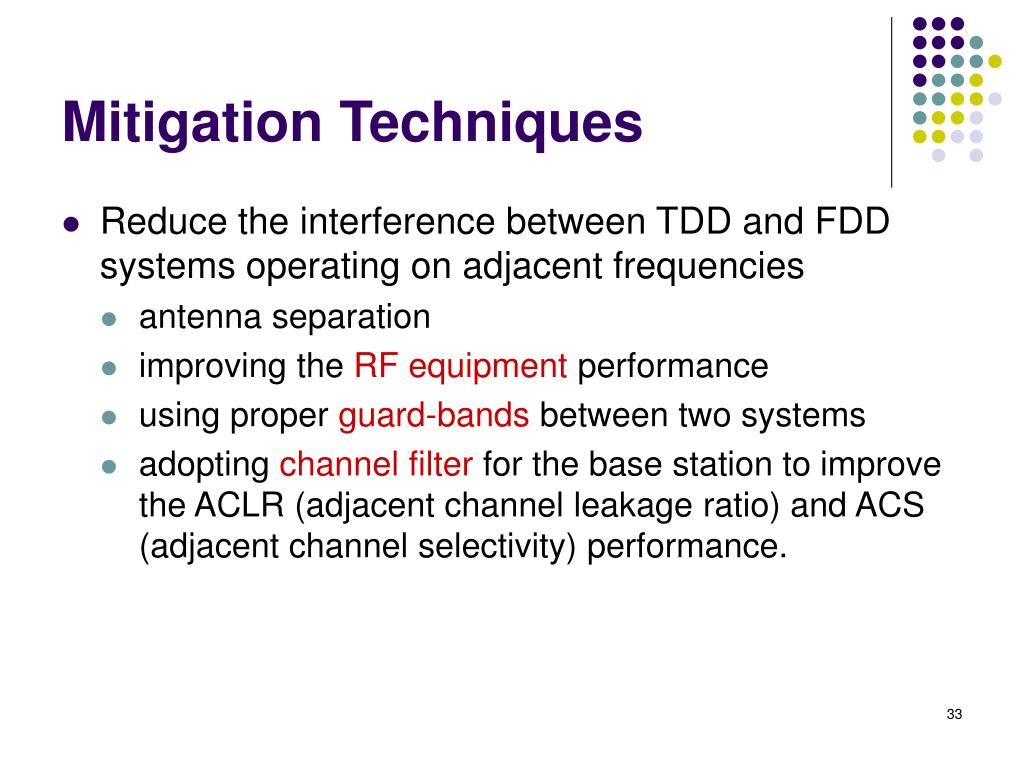 Mitigation Techniques

- Reduce the interference between TDD and FDD systems operating on adjacent frequencies
  - antenna separation
  - improving the RF equipment performance
  - using proper guard-bands between two systems
  - adopting channel filter for the base station to improve the ACLR (adjacent channel leakage ratio) and ACS (adjacent channel selectivity) performance.

33